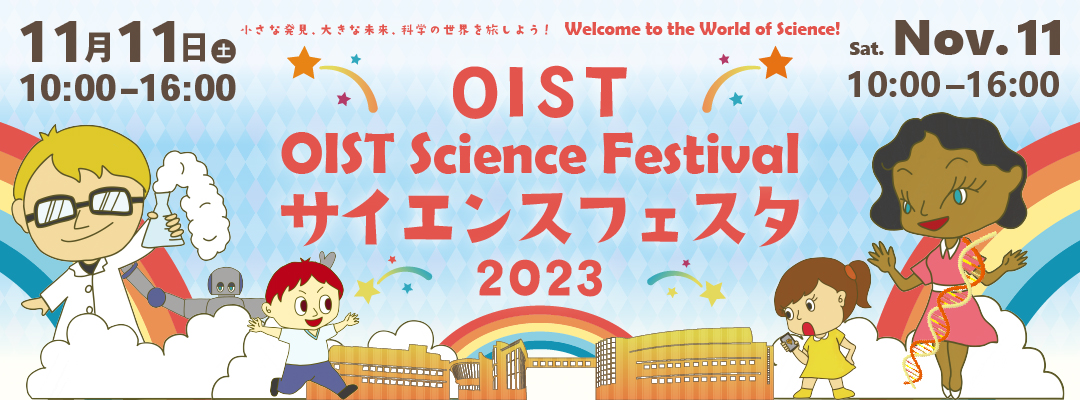 11月11日土
10:00–16:00

小さな発見、大きな未来、科学の世界を旅しよう！ Welcome to the World of Science!

Sat. Nov. 11
10:00–16:00

OIST
OIST Science Festival
サイエンスフェスタ
2023